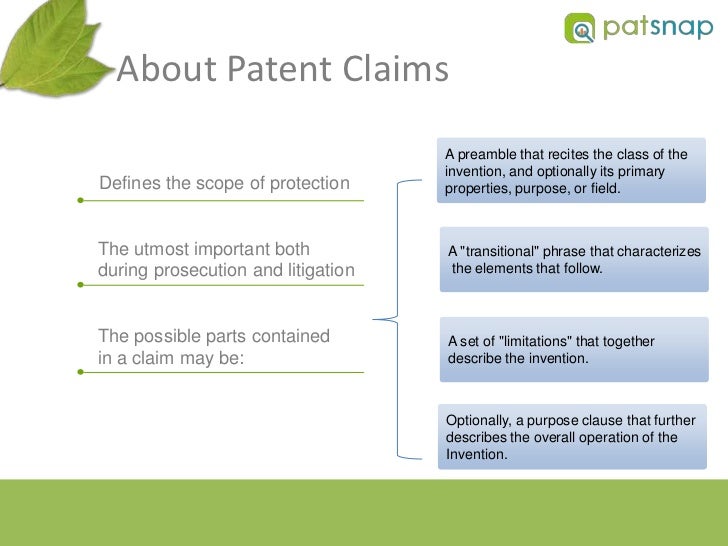 patsnap

About Patent Claims

Defines the scope of protection

The utmost important both during prosecution and litigation

The possible parts contained in a claim may be:

A preamble that recites the class of the invention, and optionally its primary properties, purpose, or field.

A "transitional" phrase that characterizes the elements that follow.

A set of "limitations" that together describe the invention.

Optionally, a purpose clause that further describes the overall operation of the Invention.